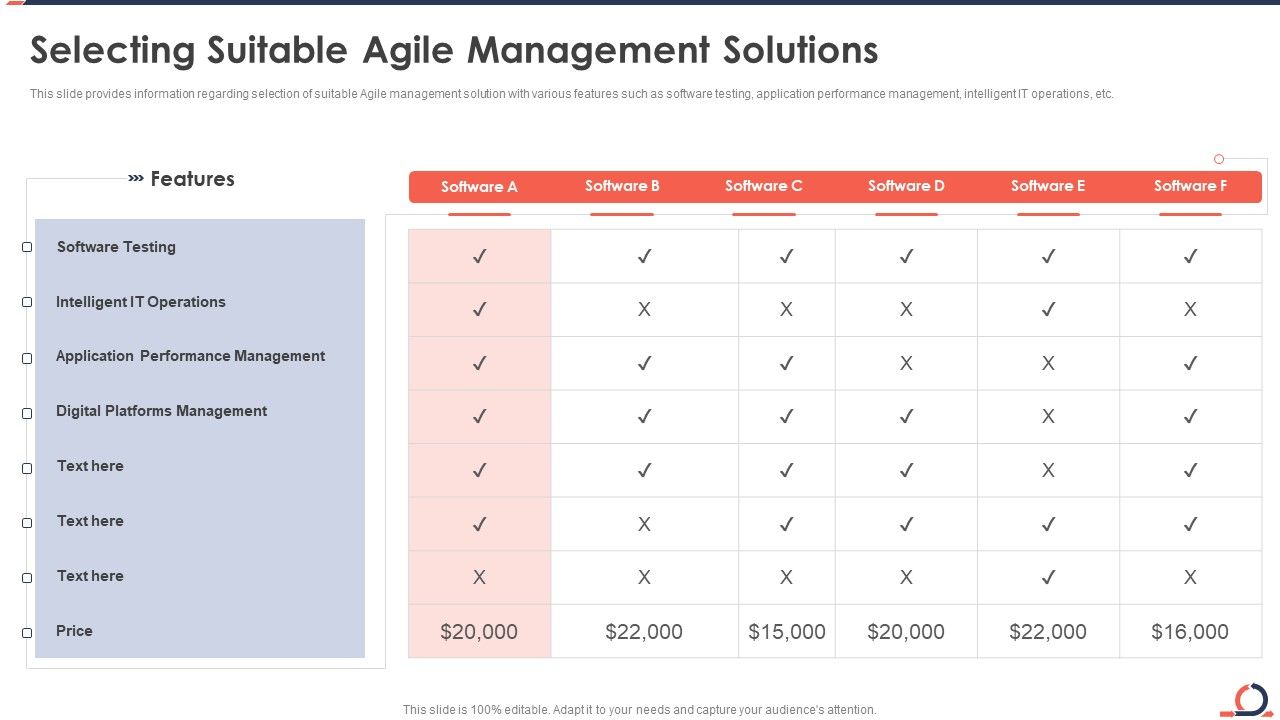 Selecting Suitable Agile Management Solutions

This slide provides information regarding selection of suitable Agile management solution with various features such as software testing, application performance management, intelligent IT operations, etc.

| Features | Software A | Software B | Software C | Software D | Software E | Software F |
|---|---|---|---|---|---|---|
| Software Testing | ✓ | ✓ | ✓ | ✓ | ✓ | ✓ |
| Intelligent IT Operations | ✓ | X | X | X | ✓ | X |
| Application Performance Management | ✓ | ✓ | ✓ | X | X | ✓ |
| Digital Platforms Management | ✓ | ✓ | ✓ | ✓ | X | ✓ |
| Text here | ✓ | ✓ | ✓ | ✓ | X | ✓ |
| Text here | ✓ | X | ✓ | ✓ | ✓ | ✓ |
| Text here | X | X | X | X | ✓ | X |
| Price | $20,000 | $22,000 | $15,000 | $20,000 | $22,000 | $16,000 |

This slide is 100% editable. Adapt it to your needs and capture your audience's attention.